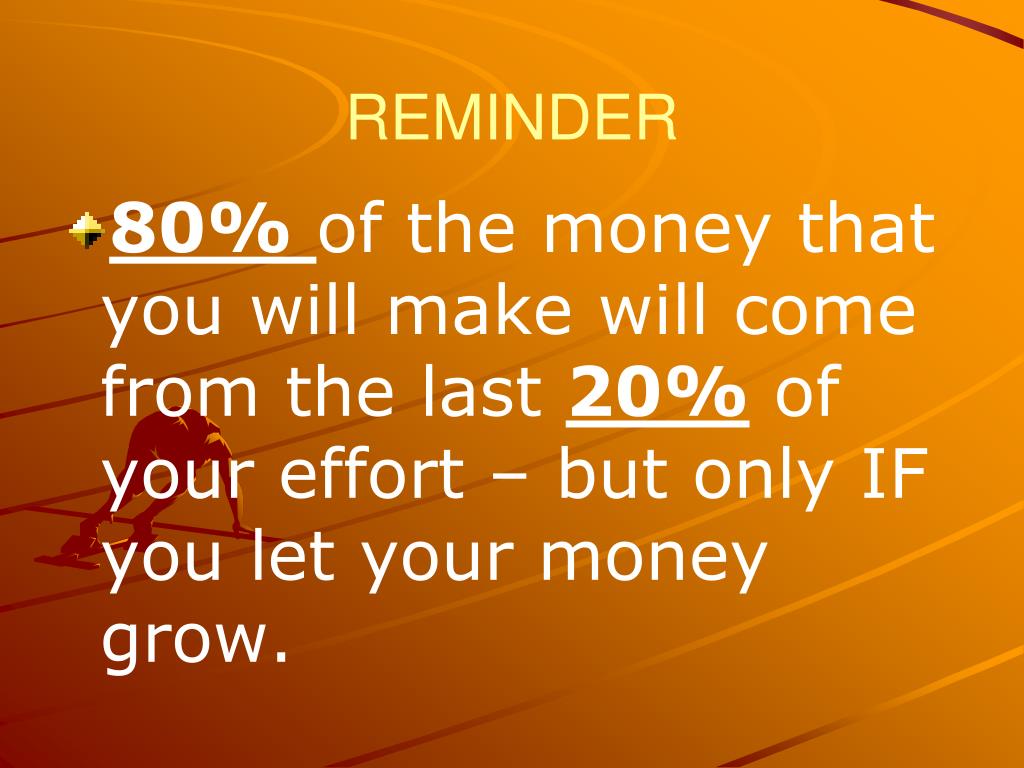 REMINDER

80% of the money that you will make will come from the last 20% of your effort – but only IF you let your money grow.